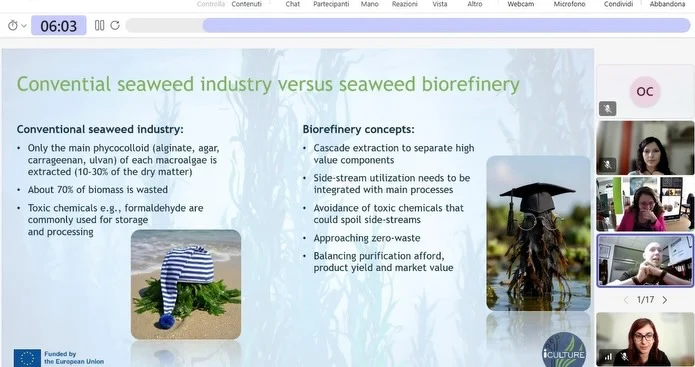 Controlla Contenuti Chat Partecipanti Mano Reazioni Vista Altro Webcam Microfono Condividi Abbandona

06:03

Convential seaweed industry versus seaweed biorefinery

Conventional seaweed industry:

• Only the main phycocolloid (alginate, agar, carrageenan, ulvan) of each macroalgae is extracted (10-30% of the dry matter)
• About 70% of biomass is wasted
• Toxic chemicals e.g., formaldehyde are commonly used for storage and processing

Biorefinery concepts:

• Cascade extraction to separate high value components
• Side-stream utilization needs to be integrated with main processes
• Avoidance of toxic chemicals that could spoil side-streams
• Approaching zero-waste
• Balancing purification afford, product yield and market value

Funded by the European Union

iCULTURE

OC

1/17